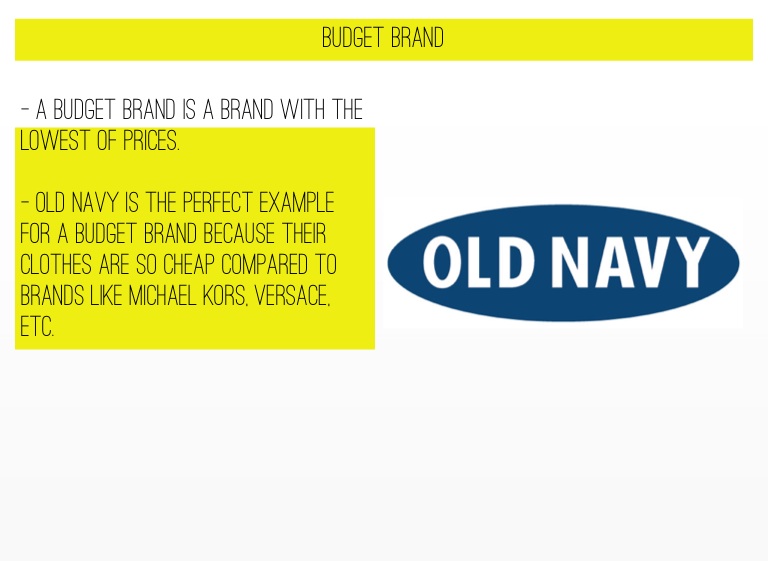 BUDGET BRAND

- A BUDGET BRAND IS A BRAND WITH THE LOWEST OF PRICES.

- OLD NAVY IS THE PERFECT EXAMPLE FOR A BUDGET BRAND BECAUSE THEIR CLOTHES ARE SO CHEAP COMPARED TO BRANDS LIKE MICHAEL KORS, VERSACE, ETC.

OLD NAVY